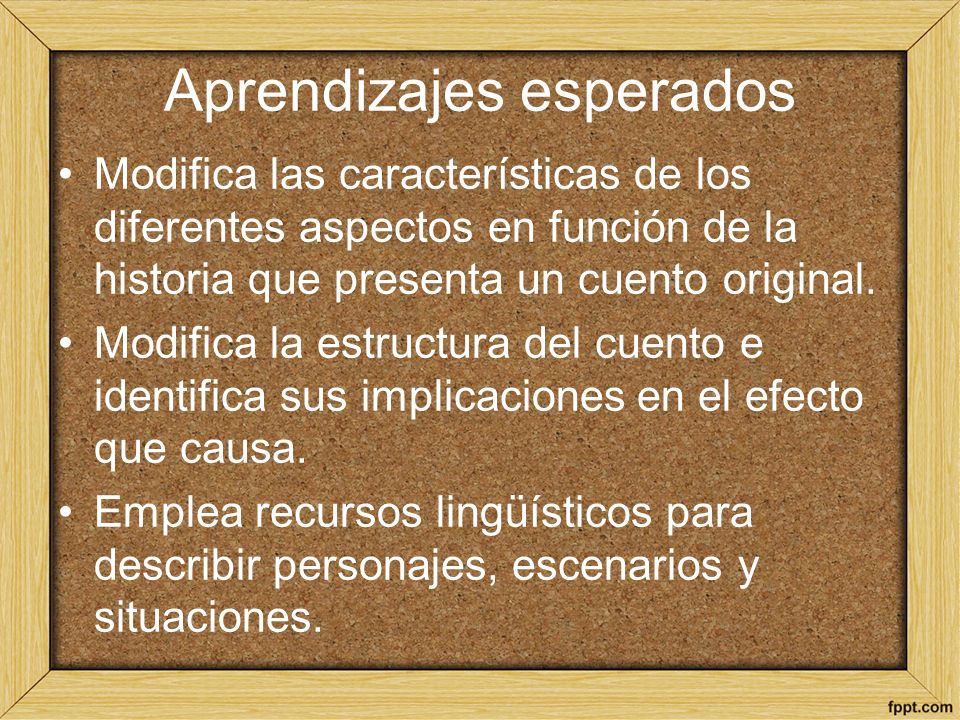 Aprendizajes esperados

• Modifica las características de los diferentes aspectos en función de la historia que presenta un cuento original.
• Modifica la estructura del cuento e identifica sus implicaciones en el efecto que causa.
• Emplea recursos lingüísticos para describir personajes, escenarios y situaciones.

fppt.com